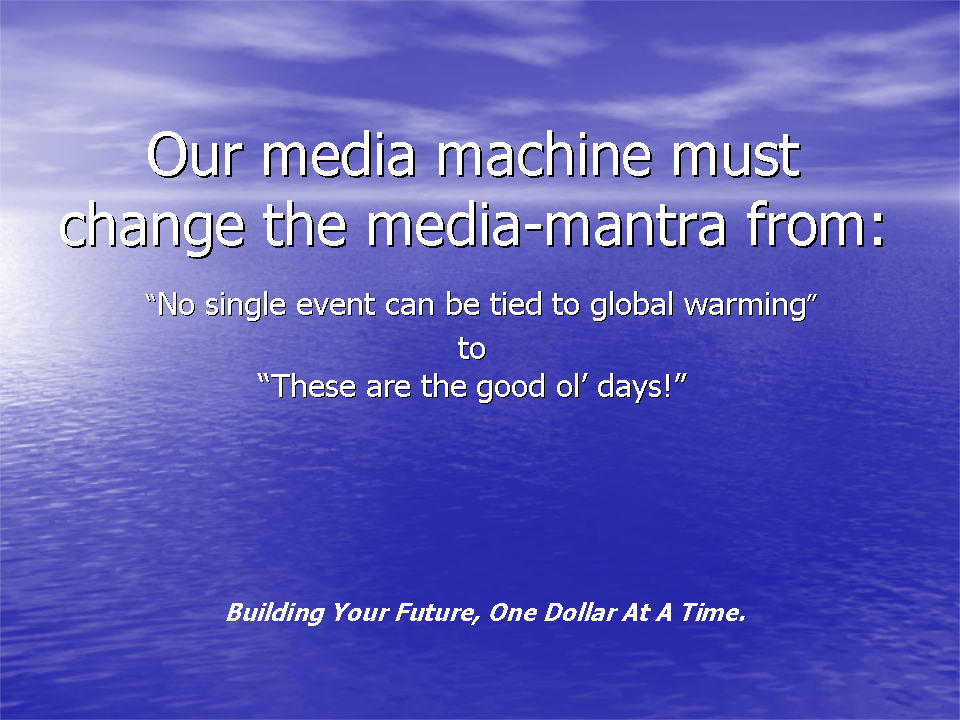 Our media machine must change the media-mantra from:

“No single event can be tied to global warming”
to
“These are the good ol’ days!”

Building Your Future, One Dollar At A Time.